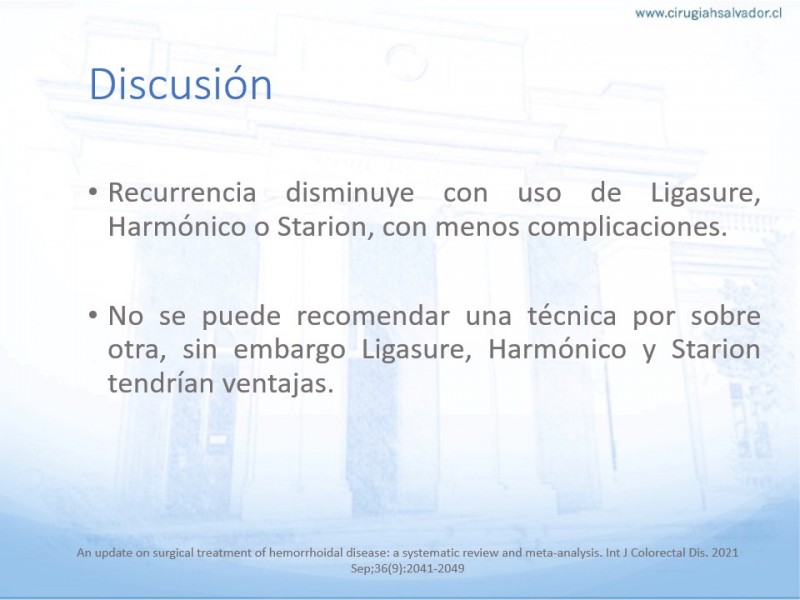 www.cirugiahsalvador.cl

Discusión

• Recurrencia disminuye con uso de Ligasure, Harmónico o Starion, con menos complicaciones.

• No se puede recomendar una técnica por sobre otra, sin embargo Ligasure, Harmónico y Starion tendrían ventajas.

An update on surgical treatment of hemorrhoidal disease: a systematic review and meta-analysis. Int J Colorectal Dis. 2021 Sep;36(9):2041-2049